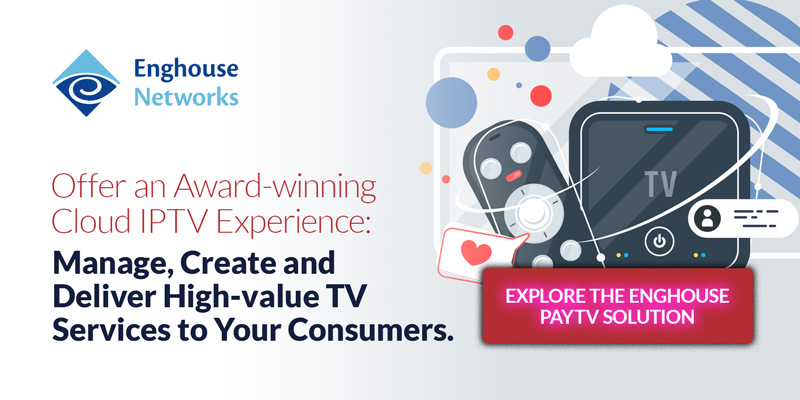 Enghouse Networks

Offer an Award-winning Cloud IPTV Experience:

Manage, Create and Deliver High-value TV Services to Your Consumers.

TV

EXPLORE THE ENGHOUSE PAYTV SOLUTION